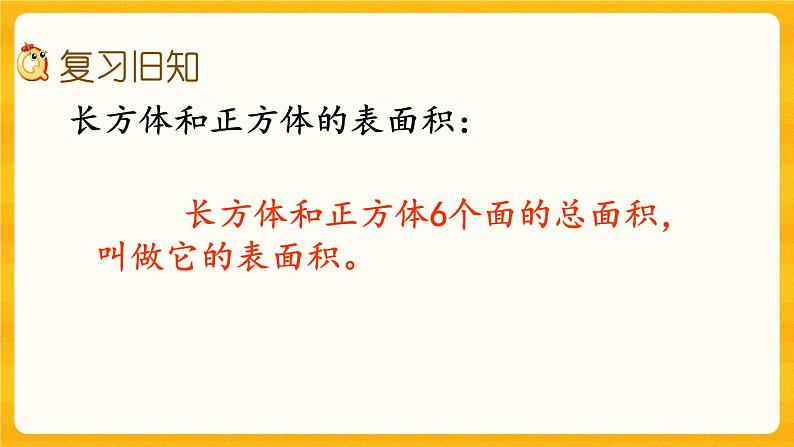 复习旧知

长方体和正方体的表面积：

长方体和正方体6个面的总面积，叫做它的表面积。